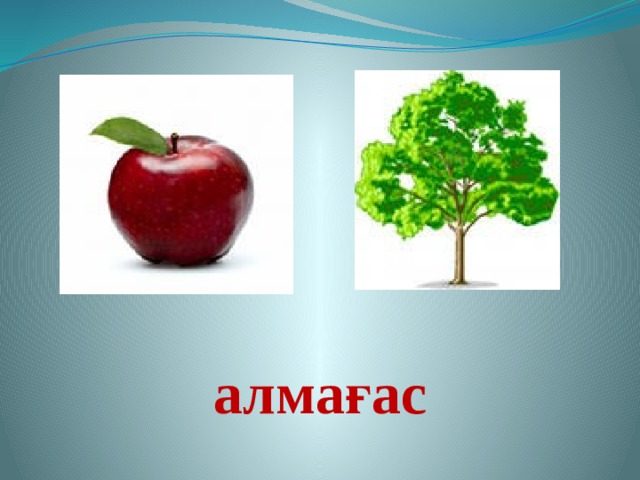 алмағас